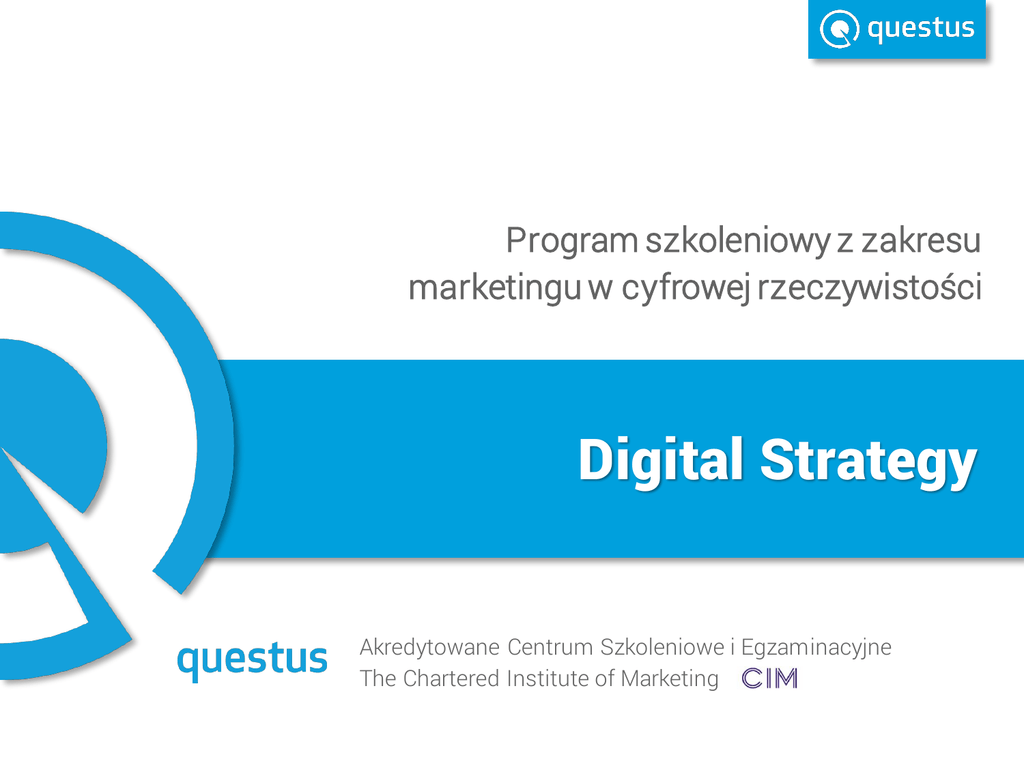 questus

Program szkoleniowy z zakresu marketingu w cyfrowej rzeczywistości

Digital Strategy

questus

Akredytowane Centrum Szkoleniowe i Egzaminacyjne
The Chartered Institute of Marketing CIM